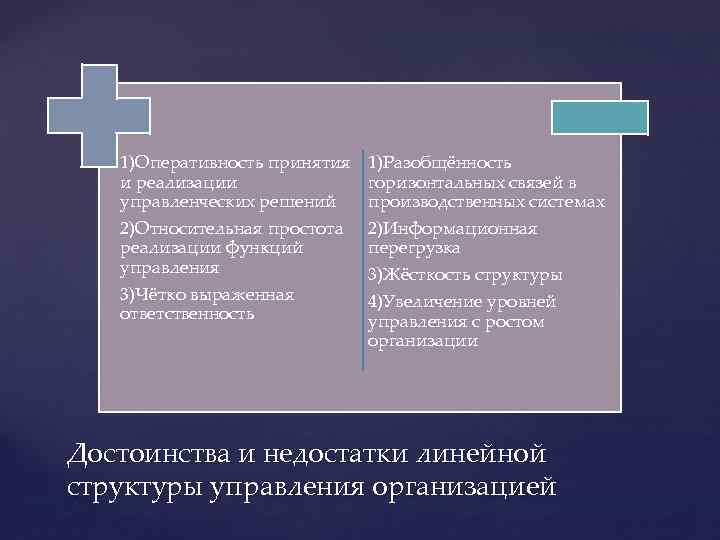 1)Оперативность принятия и реализации управленческих решений

2)Относительная простота реализации функций управления

3)Чётко выраженная ответственность

1)Разобщённость горизонтальных связей в производственных системах

2)Информационная перегрузка

3)Жёсткость структуры

4)Увеличение уровней управления с ростом организации

Достоинства и недостатки линейной структуры управления организацией